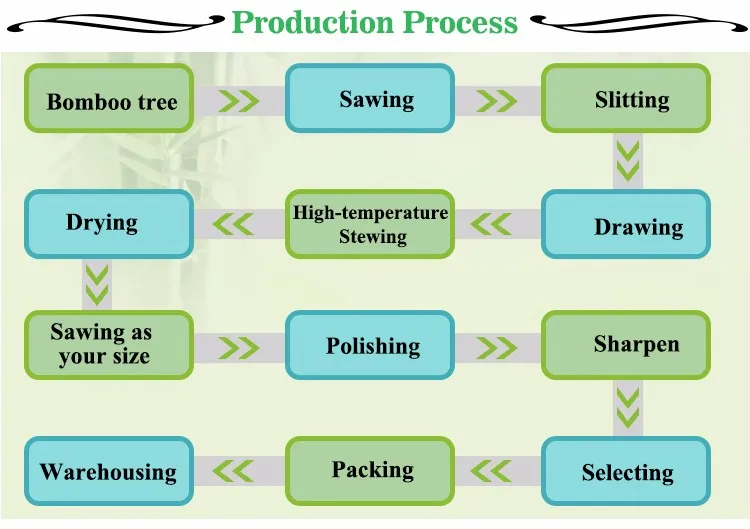 Production Process

Bomboo tree

Sawing

Slitting

Drawing

High-temperature Stewing

Drying

Sawing as your size

Polishing

Sharpen

Selecting

Packing

Warehousing